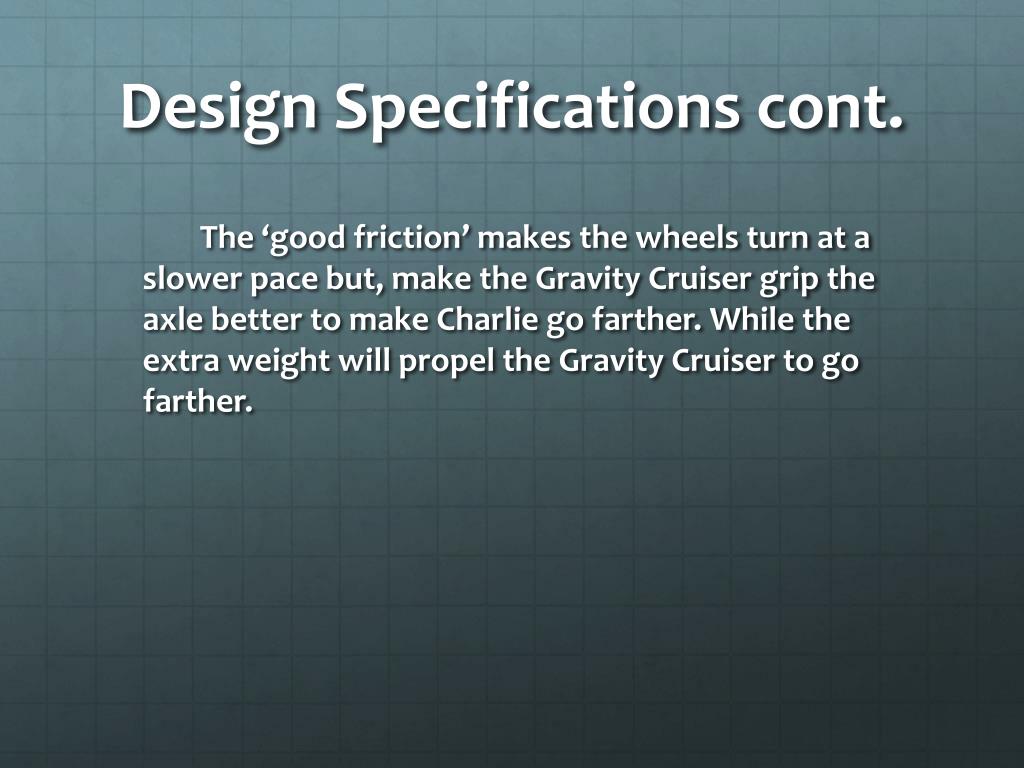 Design Specifications cont.

The ‘good friction’ makes the wheels turn at a slower pace but, make the Gravity Cruiser grip the axle better to make Charlie go farther. While the extra weight will propel the Gravity Cruiser to go farther.